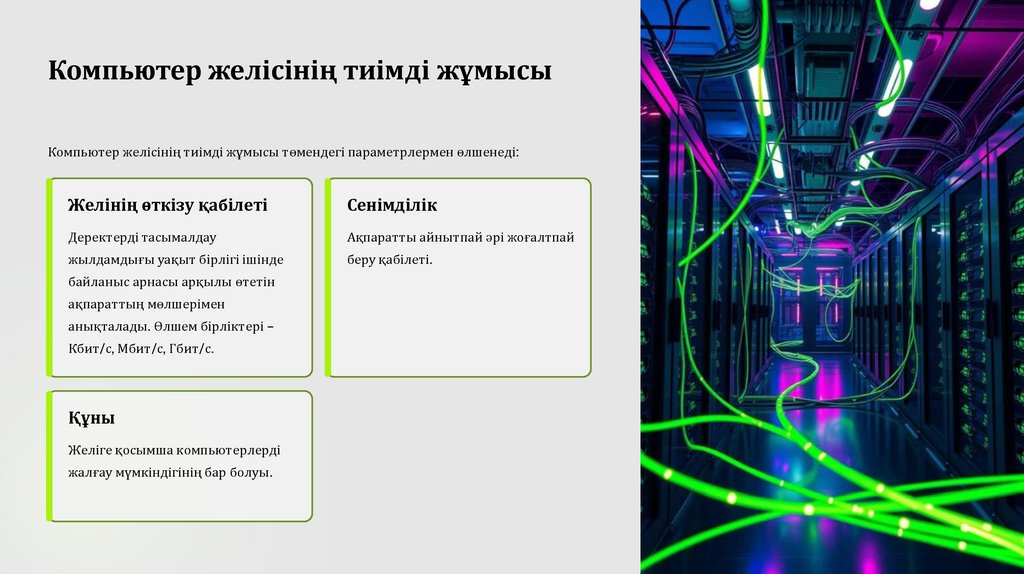 Компьютер желісінің тиімді жұмысы

Компьютер желісінің тиімді жұмысы төмендегі параметрлермен өлшенеді:

Желінің өткізу қабілеті

Деректерді тасымалдау жылдамдығы уақыт бірлігі ішінде байланыс арнасы арқылы өтетін ақпараттың мөлшерімен анықталады. Өлшем бірліктері – Кбит/с, Мбит/с, Гбит/с.

Сенімділік

Ақпаратты айнытпай әрі жоғалтпай беру қабілеті.

Құны

Желіге қосымша компьютерлерді жалғау мүмкіндігінің бар болуы.